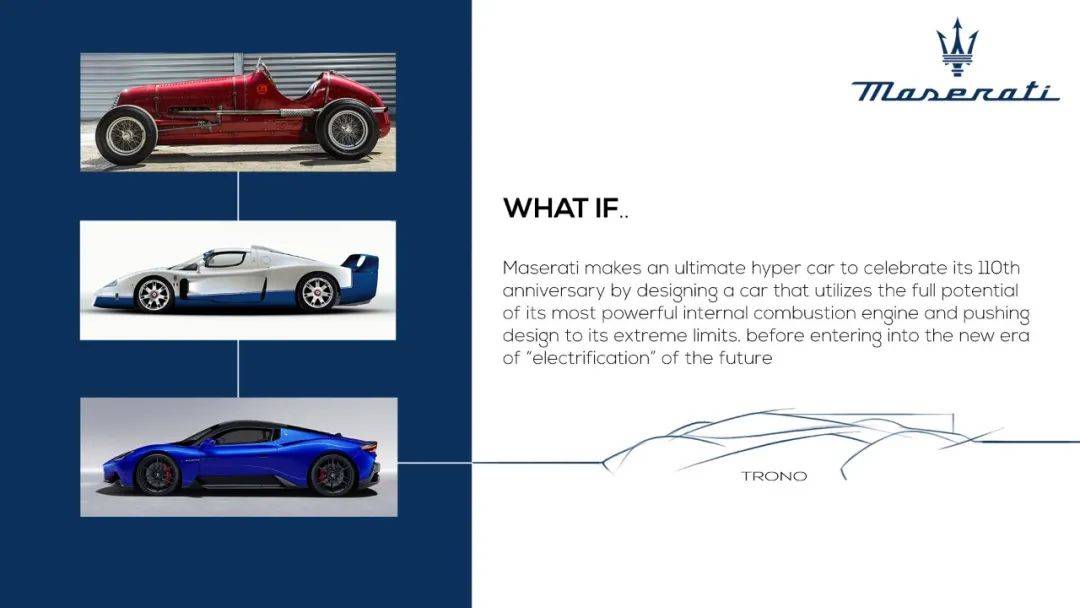 Maserati

WHAT IF..

Maserati makes an ultimate hyper car to celebrate its 110th anniversary by designing a car that utilizes the full potential of its most powerful internal combustion engine and pushing design to its extreme limits. before entering into the new era of "electrification" of the future

TRONO